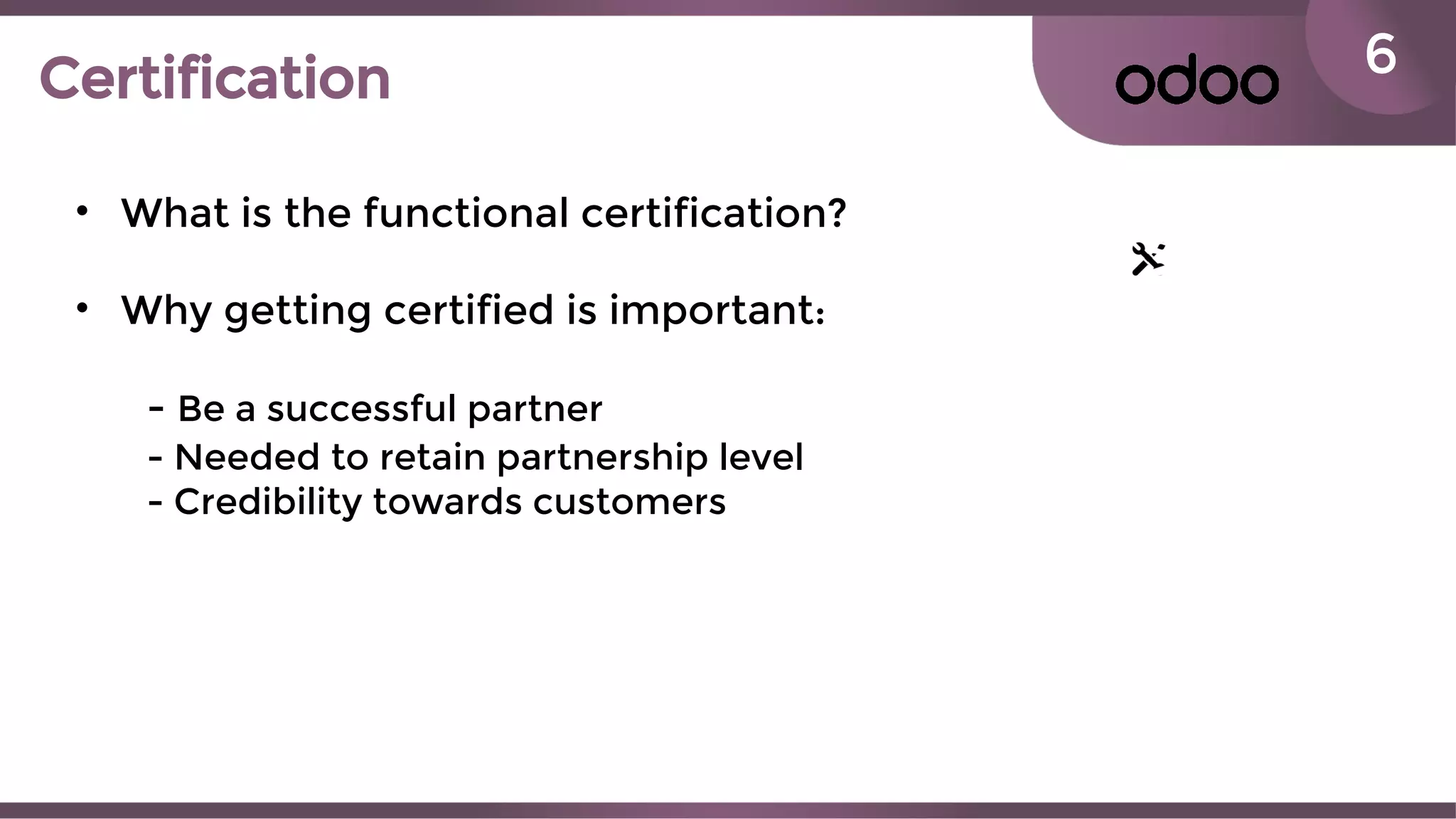 Certification

odoo

6

• What is the functional certification?

• Why getting certified is important:

- Be a successful partner
- Needed to retain partnership level
- Credibility towards customers